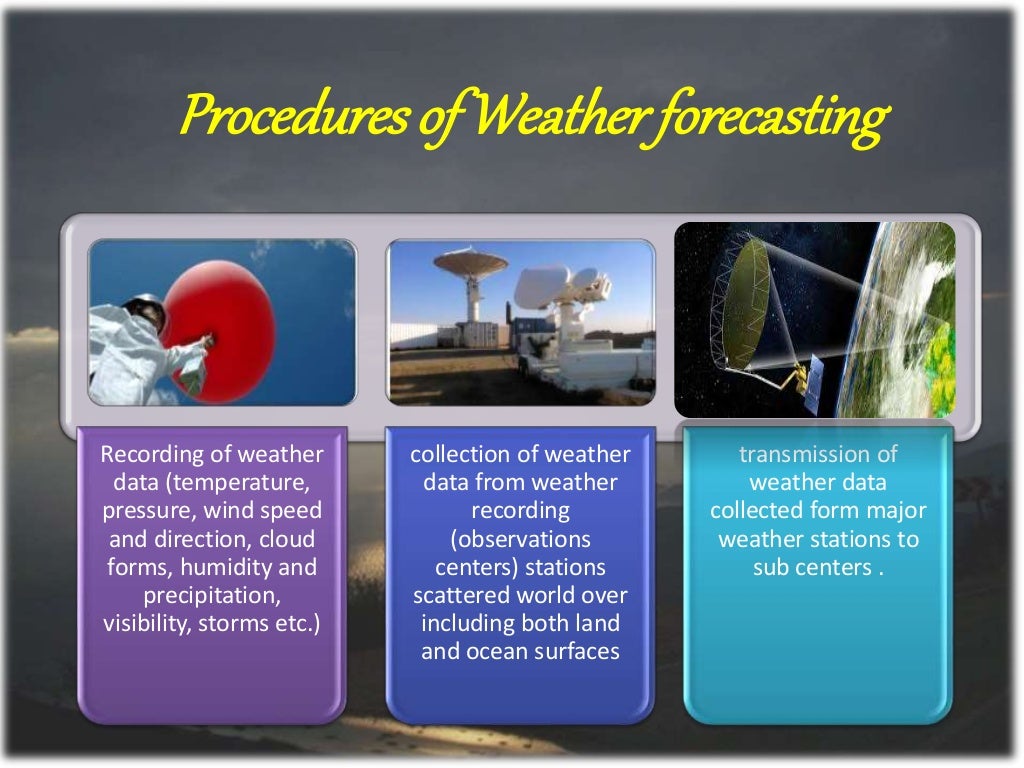 Procedures of Weather forecasting

Recording of weather data (temperature, pressure, wind speed and direction, cloud forms, humidity and precipitation, visibility, storms etc.)

collection of weather data from weather recording (observations centers) stations scattered world over including both land and ocean surfaces

transmission of weather data collected form major weather stations to sub centers .